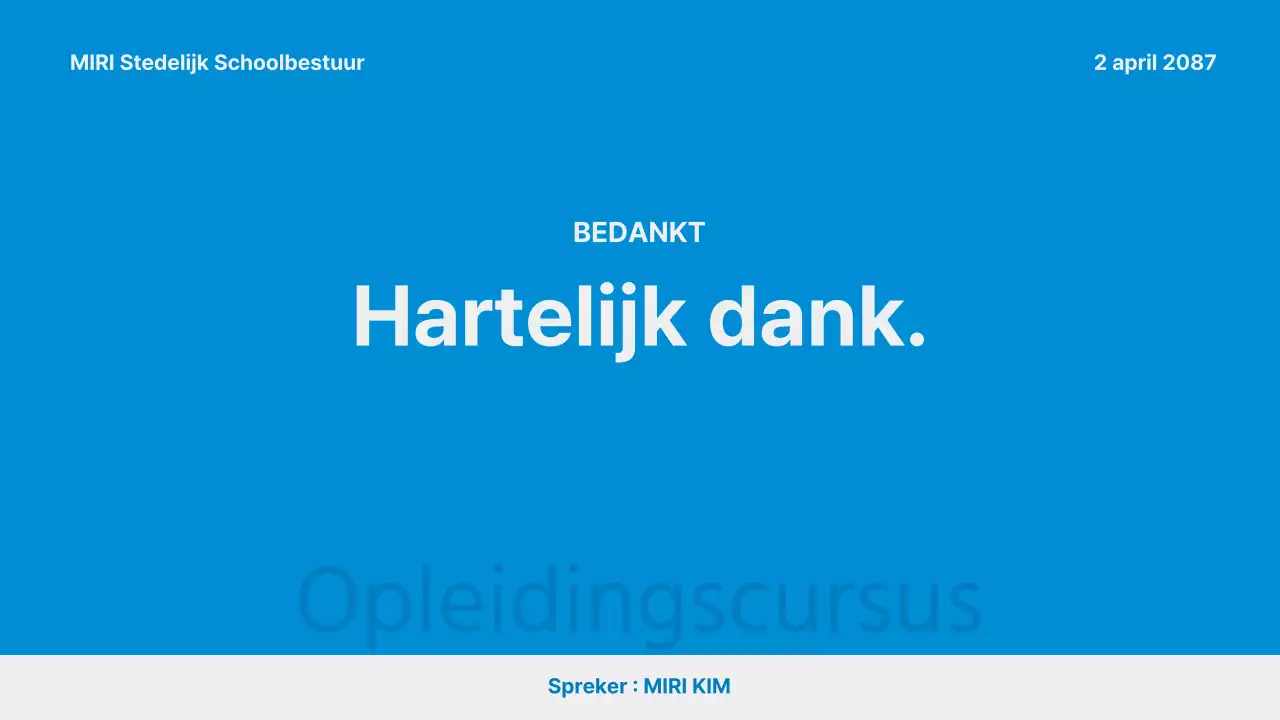 MIRI Stedelijk Schoolbestuur

2 april 2087

BEDANKT

Hartelijk dank.

Opleidingscursus

Spreker : MIRI KIM